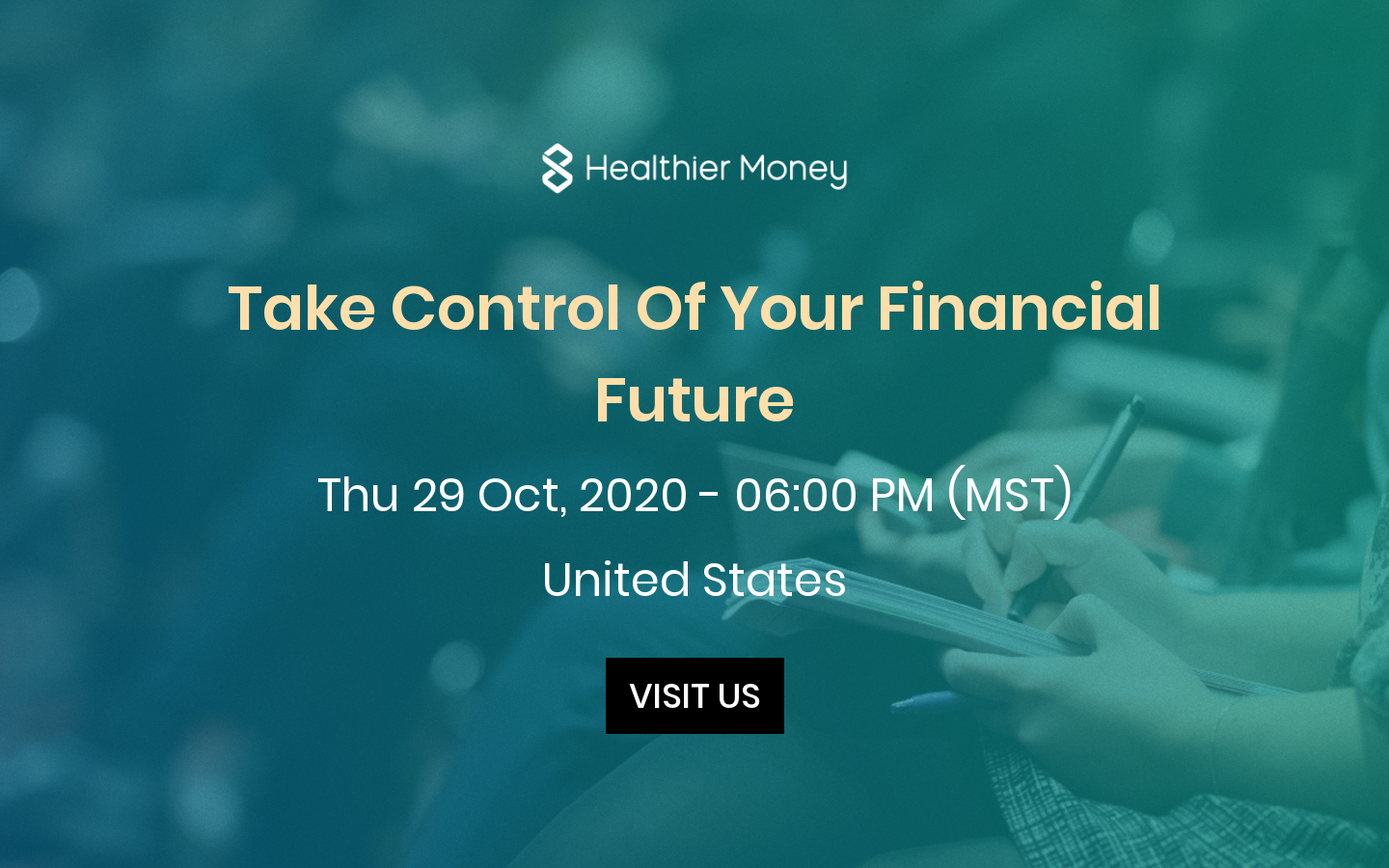 Healthier Money

Take Control Of Your Financial Future

Thu 29 Oct, 2020 - 06:00 PM (MST)

United States

VISIT US